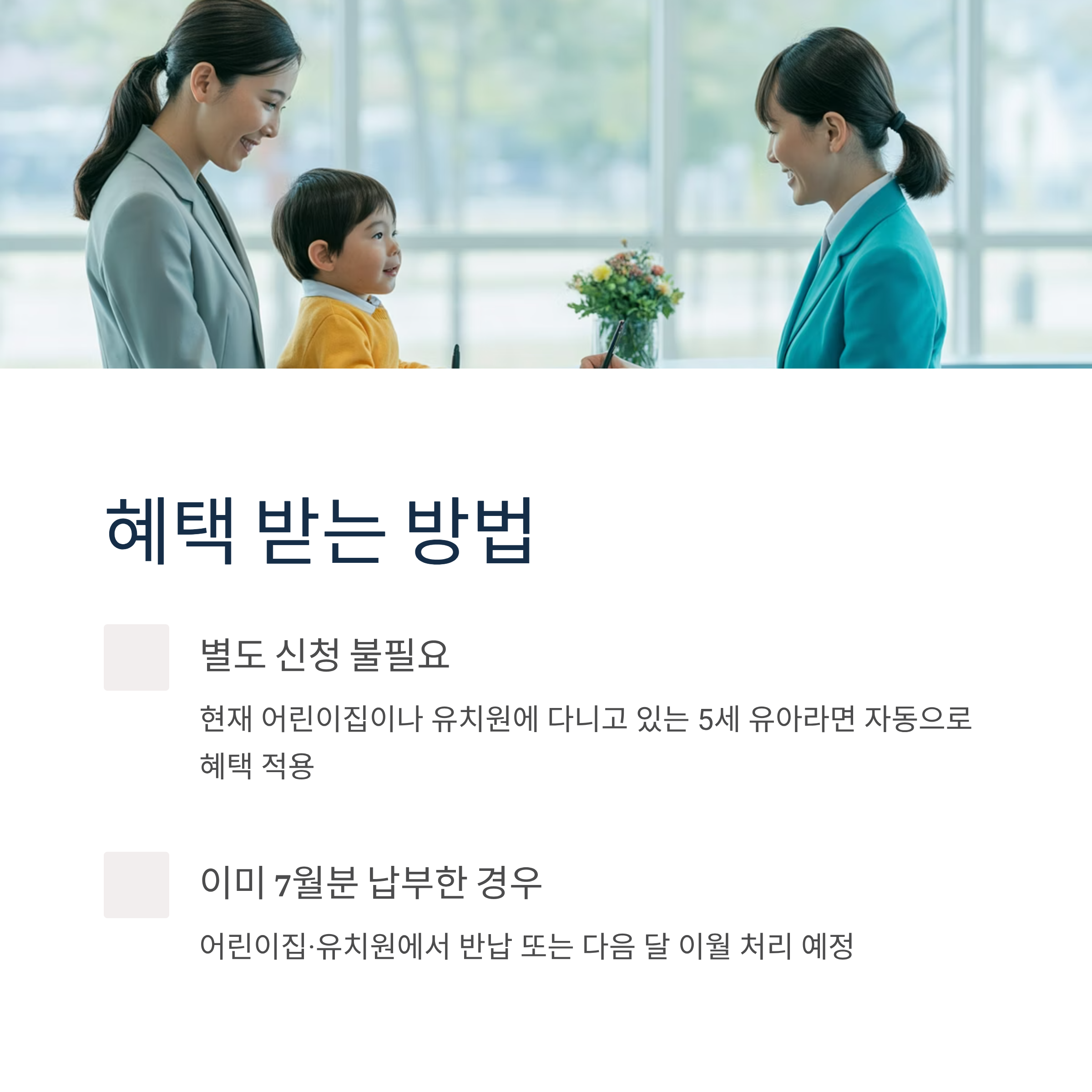 혜택 받는 방법

별도 신청 불필요

현재 어린이집이나 유치원에 다니고 있는 5세 유아라면 자동으로 혜택 적용

이미 7월분 납부한 경우

어린이집·유치원에서 반납 또는 다음 달 이월 처리 예정